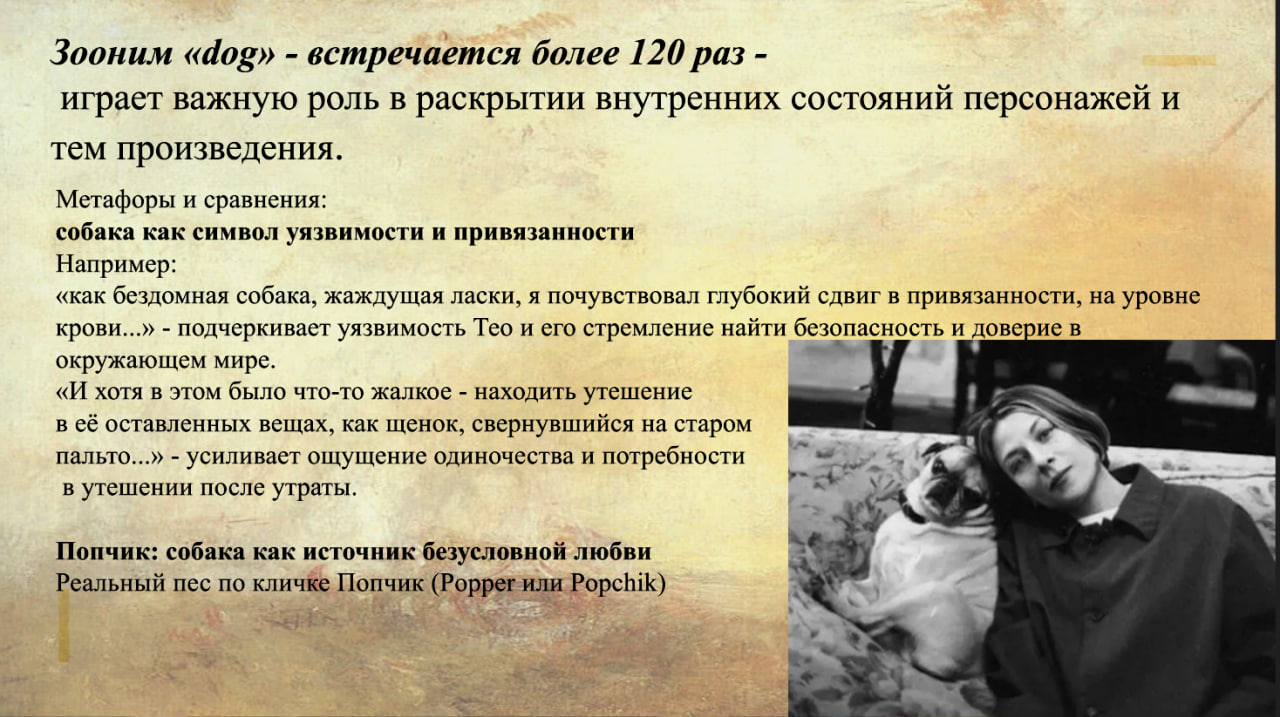 Зооним «dog» - встречается более 120 раз -
играет важную роль в раскрытии внутренних состояний персонажей и тем произведения.

Метафоры и сравнения:
собака как символ уязвимости и привязанности
Например:
«как бездомная собака, жаждущая ласки, я почувствовал глубокий сдвиг в привязанности, на уровне крови...» - подчеркивает уязвимость Тео и его стремление найти безопасность и доверие в окружающем мире.
«И хотя в этом было что-то жалкое - находить утешение в её оставленных вещах, как щенок, свернувшийся на старом пальто...» - усиливает ощущение одиночества и потребности в утешении после утраты.

Попчик: собака как источник безусловной любви
Реальный пес по кличке Попчик (Popper или Popchik)